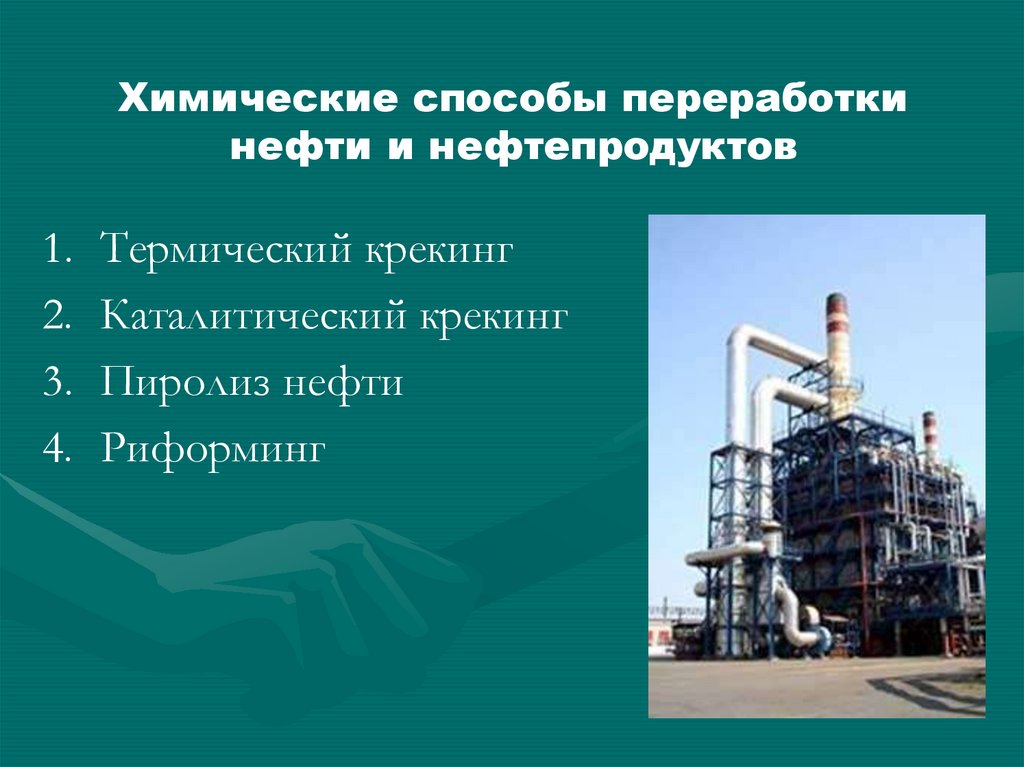 Химические способы переработки нефти и нефтепродуктов

1. Термический крекинг
2. Каталитический крекинг
3. Пиролиз нефти
4. Риформинг